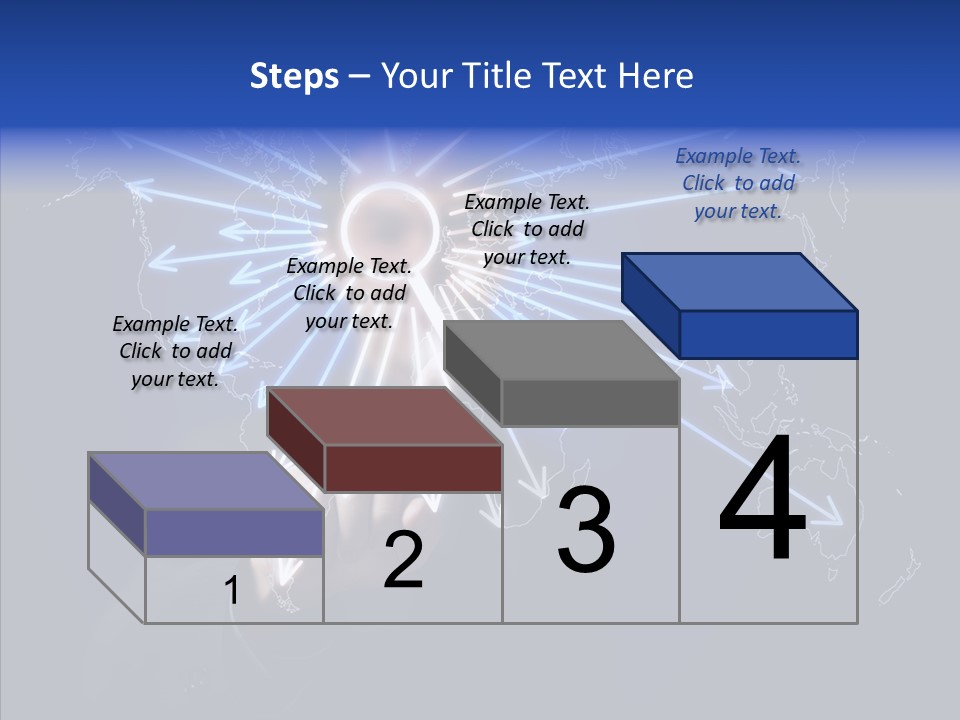 Steps – Your Title Text Here

Example Text. Click to add your text.

Example Text. Click to add your text.

Example Text. Click to add your text.

Example Text. Click to add your text.

1

2

3

4